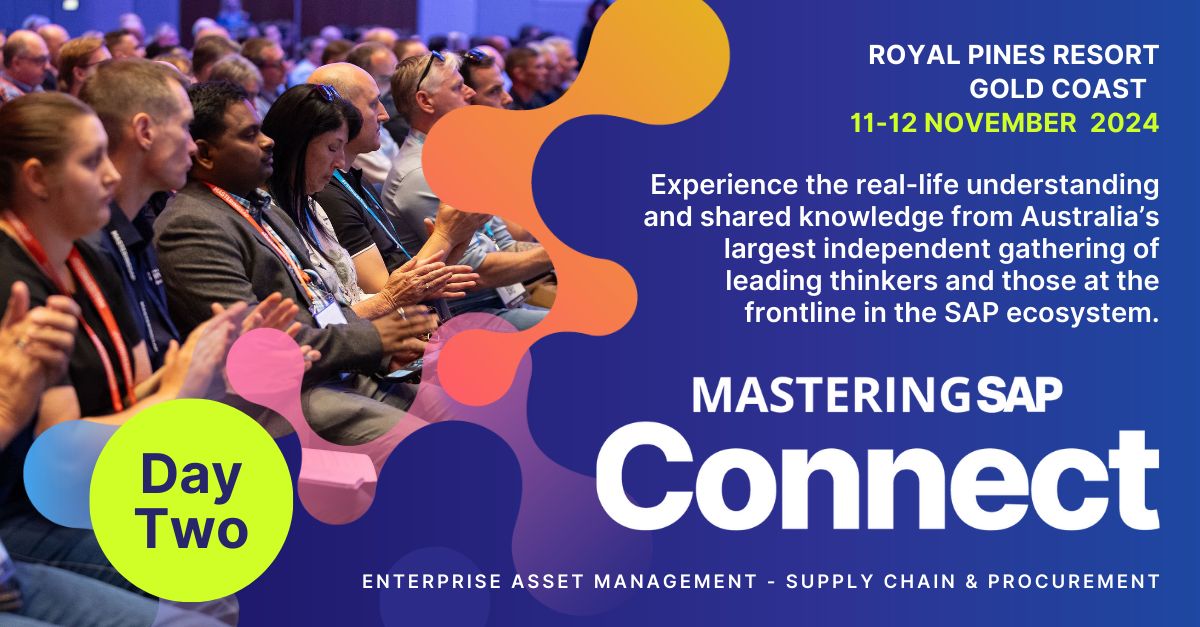 ROYAL PINES RESORT
GOLD COAST
11-12 NOVEMBER 2024

Experience the real-life understanding and shared knowledge from Australia's largest independent gathering of leading thinkers and those at the frontline in the SAP ecosystem.

MASTERING SAP
Connect

Day Two

ENTERPRISE ASSET MANAGEMENT - SUPPLY CHAIN & PROCUREMENT